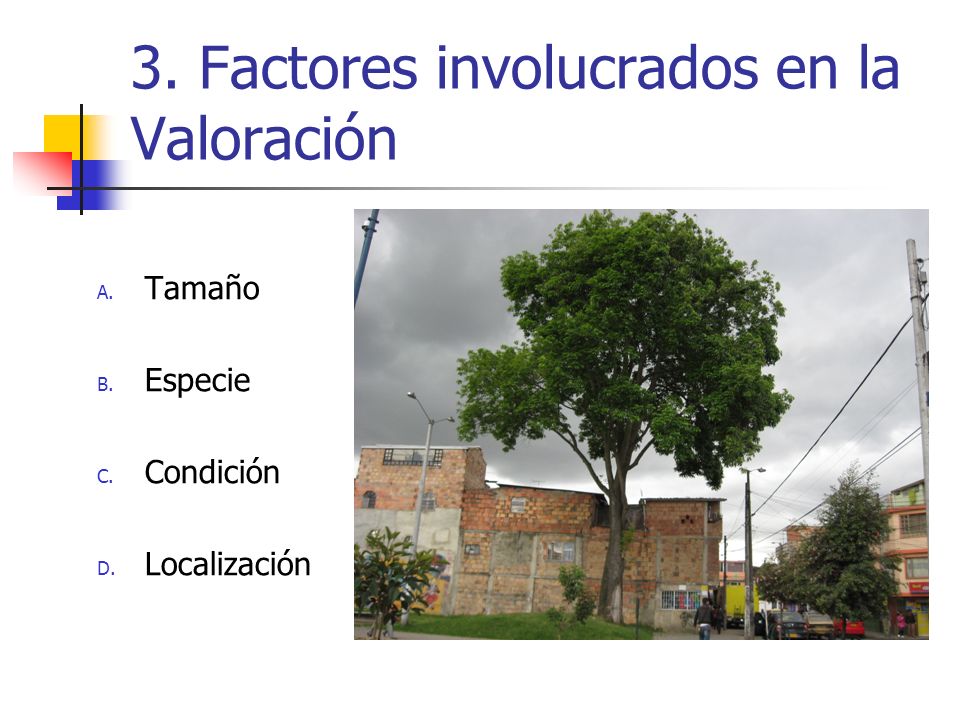 3. Factores involucrados en la Valoración

A. Tamaño

B. Especie

C. Condición

D. Localización